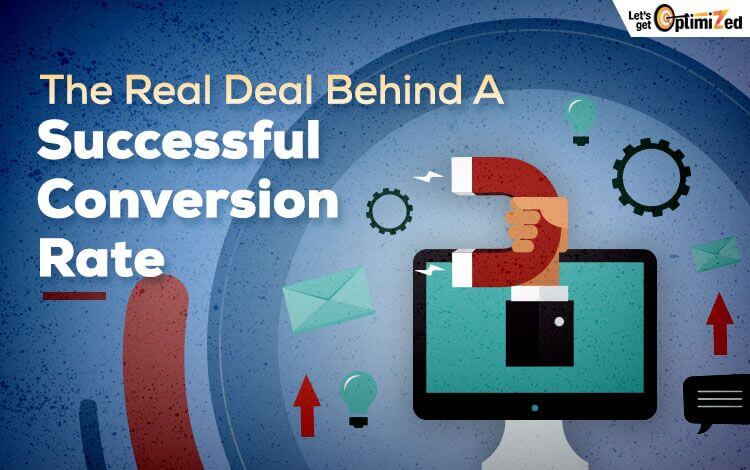 Let's get OptimiZed

The Real Deal Behind A Successful Conversion Rate